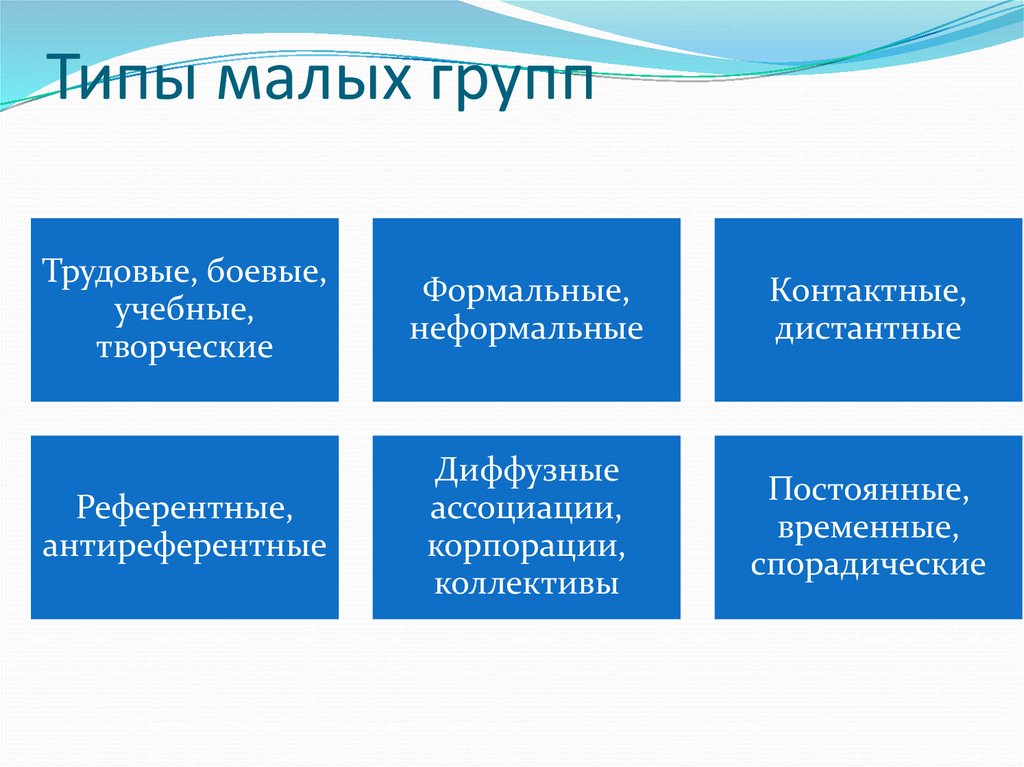 Типы малых групп

Трудовые, боевые, учебные, творческие

Формальные, неформальные

Контактные, дистантные

Референтные, антиреферентные

Диффузные ассоциации, корпорации, коллективы

Постоянные, временные, спорадические